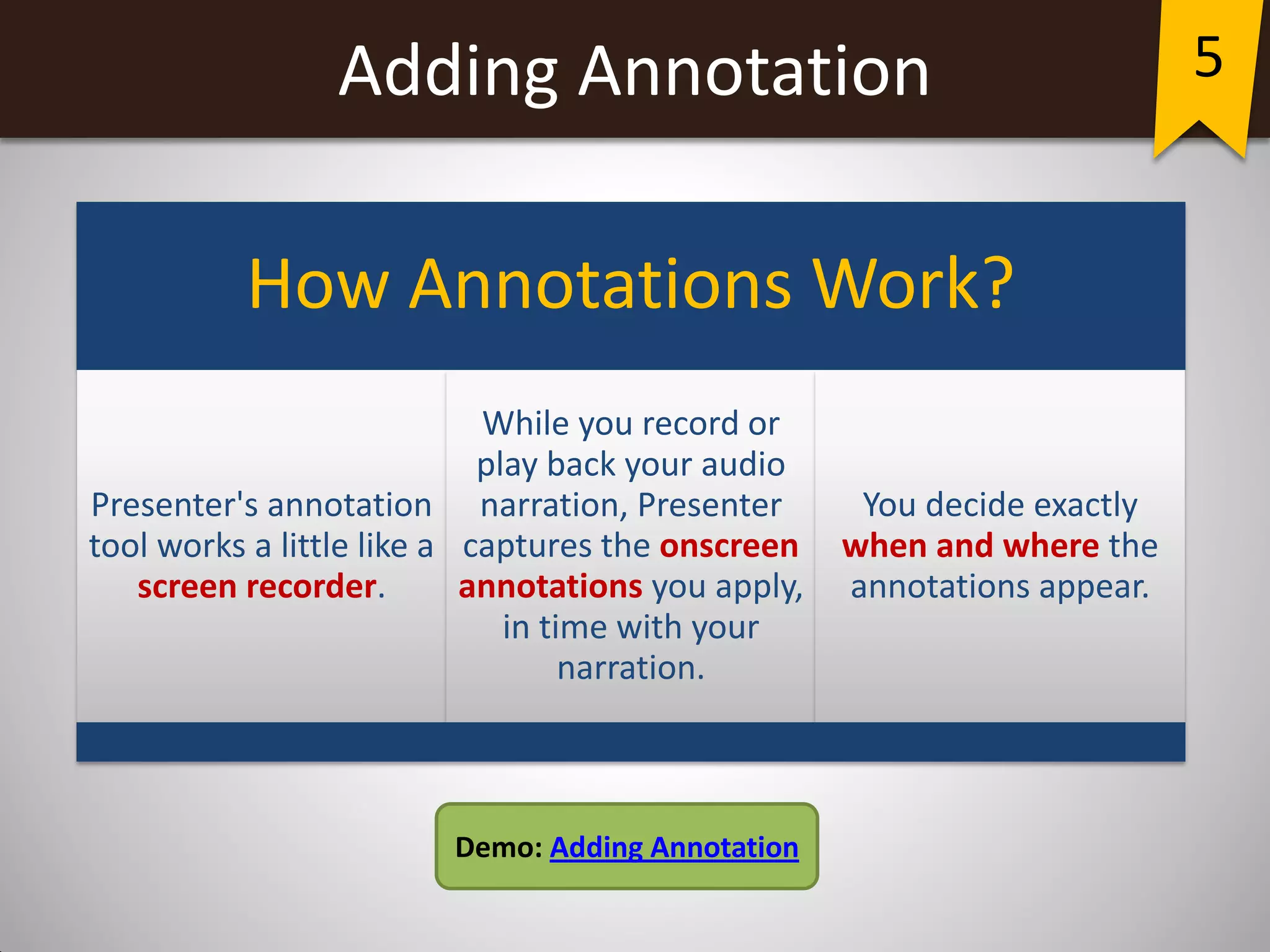 Adding Annotation

5

How Annotations Work?

Presenter's annotation tool works a little like a screen recorder.

While you record or play back your audio narration, Presenter captures the onscreen annotations you apply, in time with your narration.

You decide exactly when and where the annotations appear.

Demo: Adding Annotation